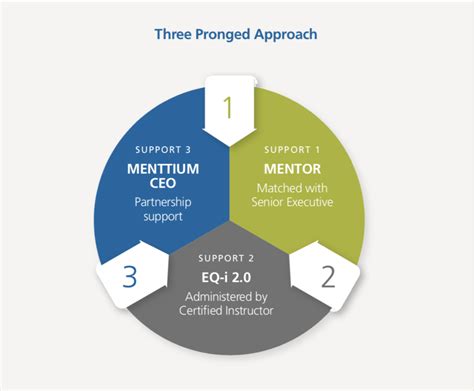 Three Pronged Approach

1

SUPPORT 1
MENTOR
Matched with Senior Executive

2

SUPPORT 2
EQ-i 2.0
Administered by Certified Instructor

3

SUPPORT 3
MENTTIUM CEO
Partnership support